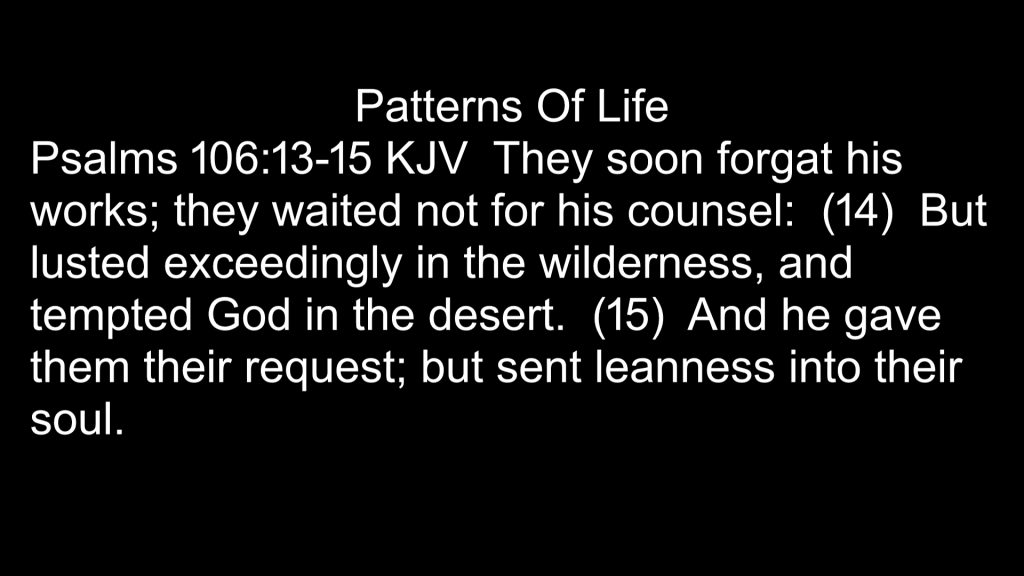 Patterns Of Life
Psalms 106:13-15 KJV They soon forgat his works; they waited not for his counsel: (14) But lusted exceedingly in the wilderness, and tempted God in the desert. (15) And he gave them their request; but sent leanness into their soul.